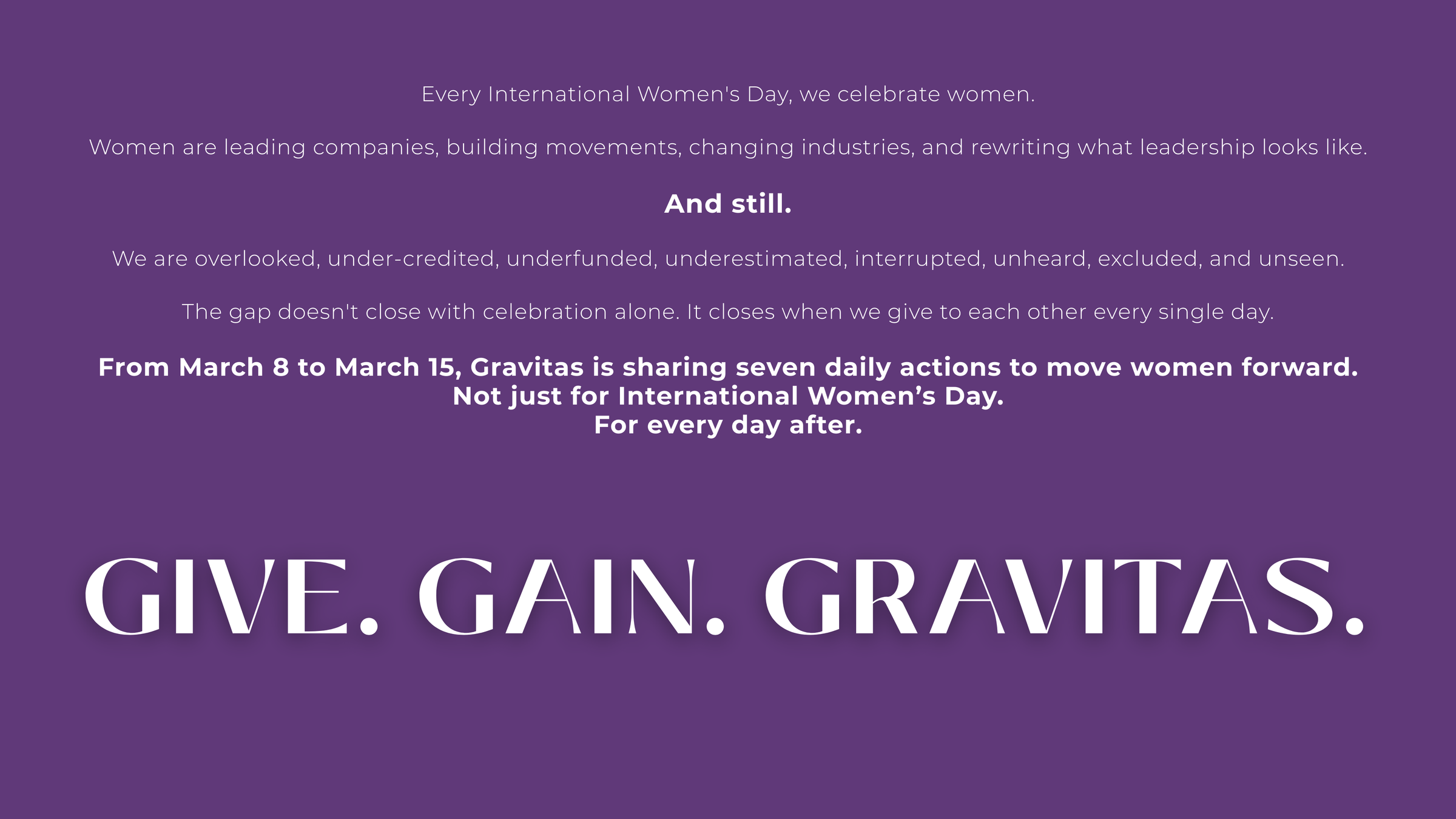 Every International Women's Day, we celebrate women.

Women are leading companies, building movements, changing industries, and rewriting what leadership looks like.

And still.

We are overlooked, under-credited, underfunded, underestimated, interrupted, unheard, excluded, and unseen.

The gap doesn't close with celebration alone. It closes when we give to each other every single day.

From March 8 to March 15, Gravitas is sharing seven daily actions to move women forward.
Not just for International Women’s Day.
For every day after.

GIVE. GAIN. GRAVITAS.